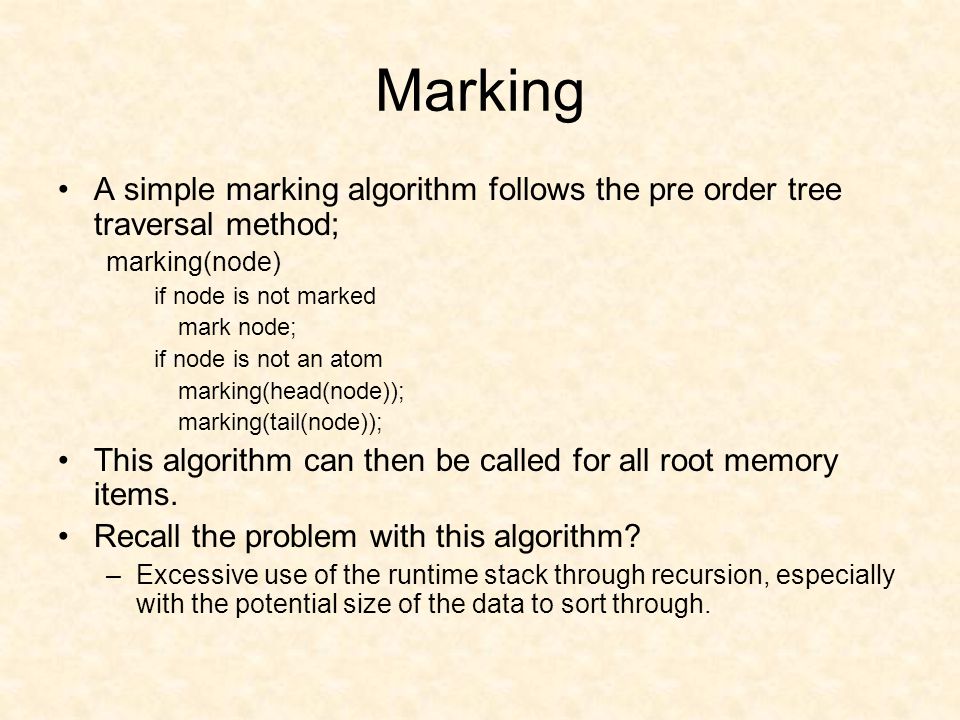 Marking

• A simple marking algorithm follows the pre order tree traversal method;

marking(node)
if node is not marked
mark node;
if node is not an atom
marking(head(node));
marking(tail(node));

• This algorithm can then be called for all root memory items.

• Recall the problem with this algorithm?

– Excessive use of the runtime stack through recursion, especially with the potential size of the data to sort through.